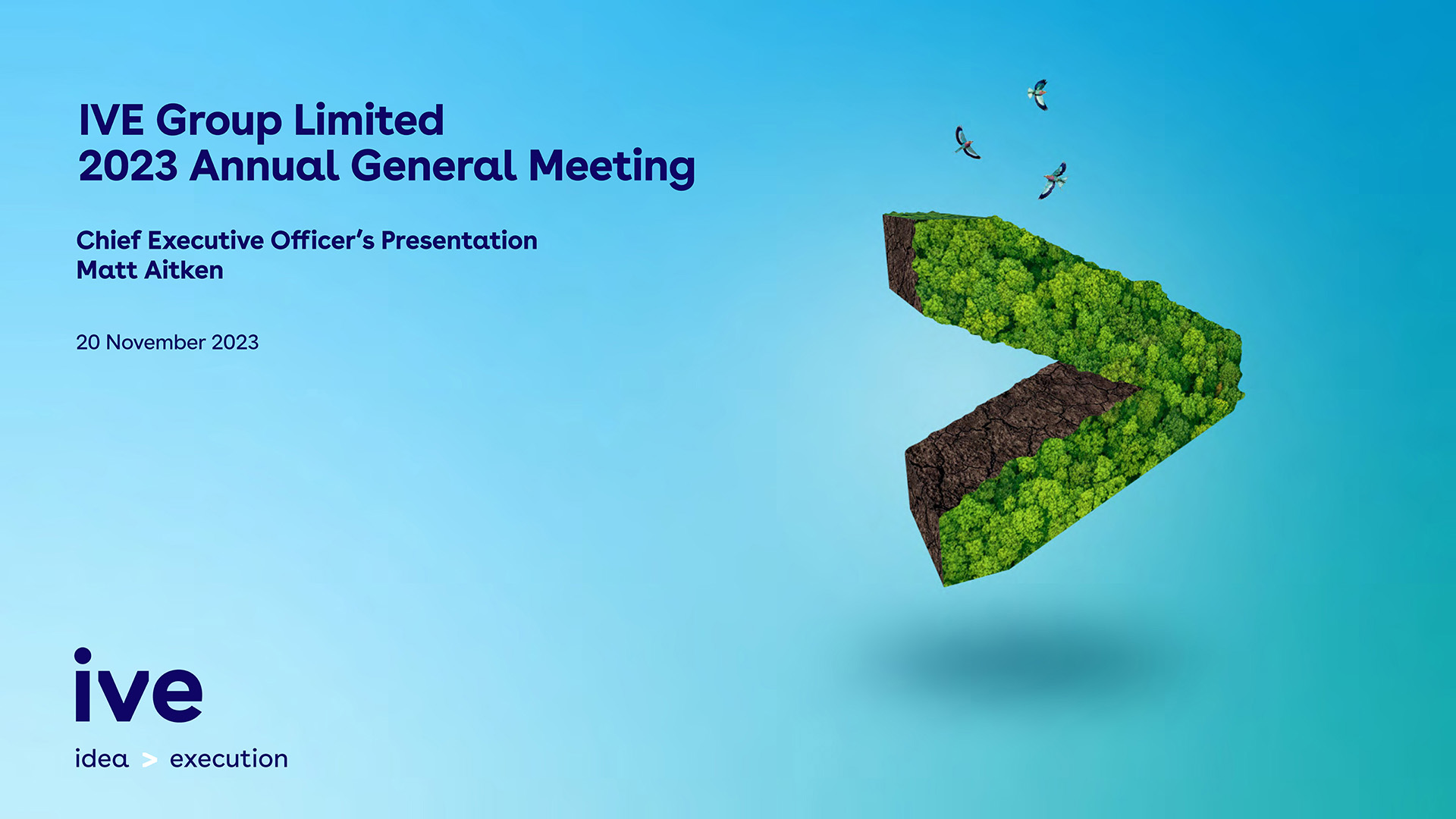 IVE Group Limited
2023 Annual General Meeting

Chief Executive Officer's Presentation
Matt Aitken

20 November 2023

ive
idea > execution